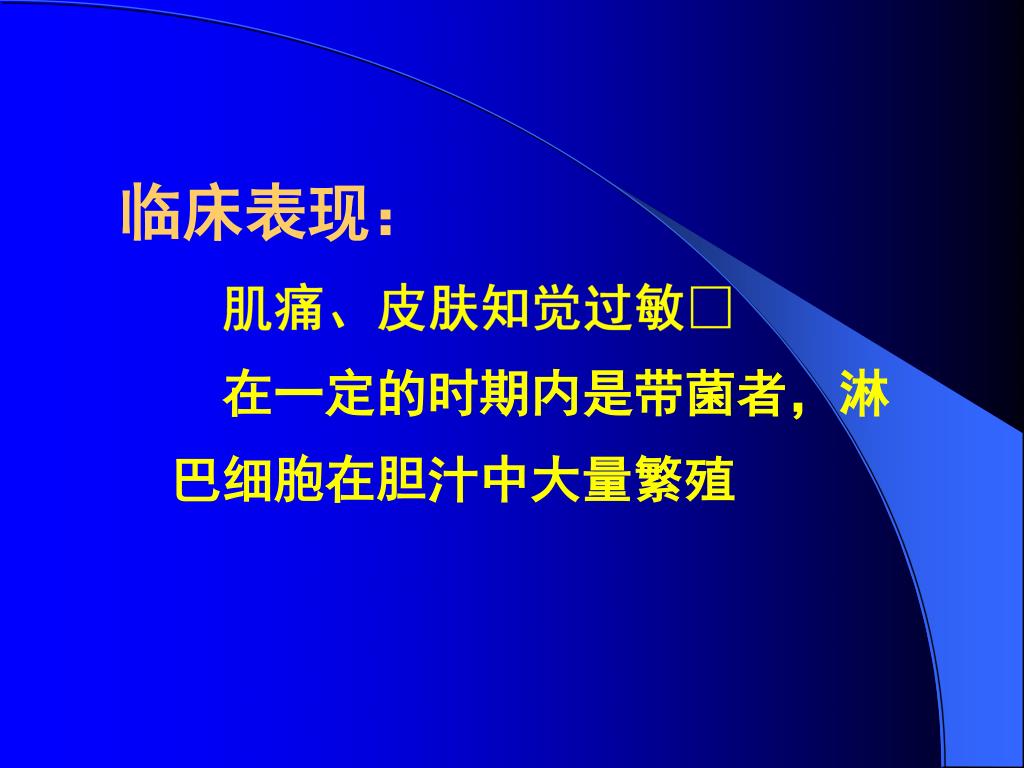 临床表现：

肌痛、皮肤知觉过敏□

在一定的时期内是带菌者，淋巴细胞在胆汁中大量繁殖